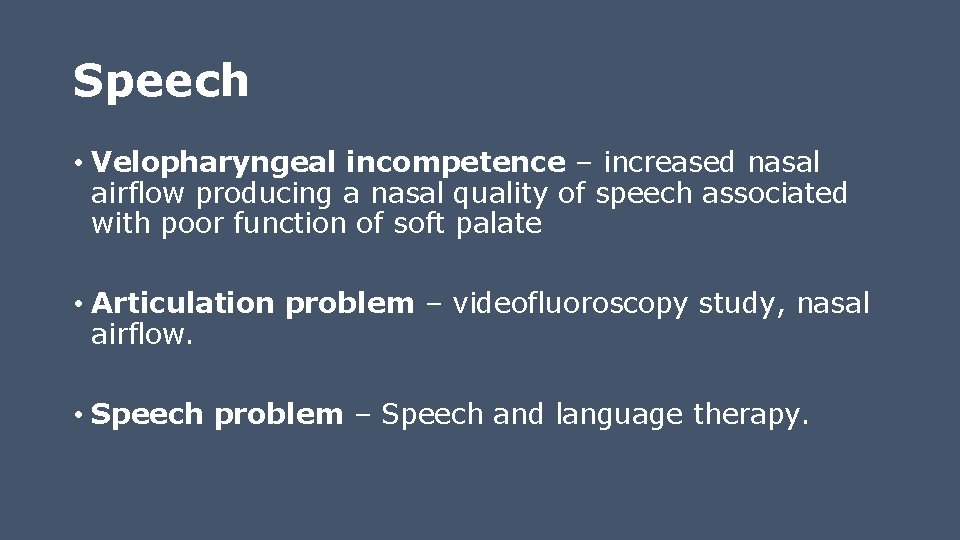 Speech

• Velopharyngeal incompetence – increased nasal airflow producing a nasal quality of speech associated with poor function of soft palate

• Articulation problem – videofluoroscopy study, nasal airflow.

• Speech problem – Speech and language therapy.